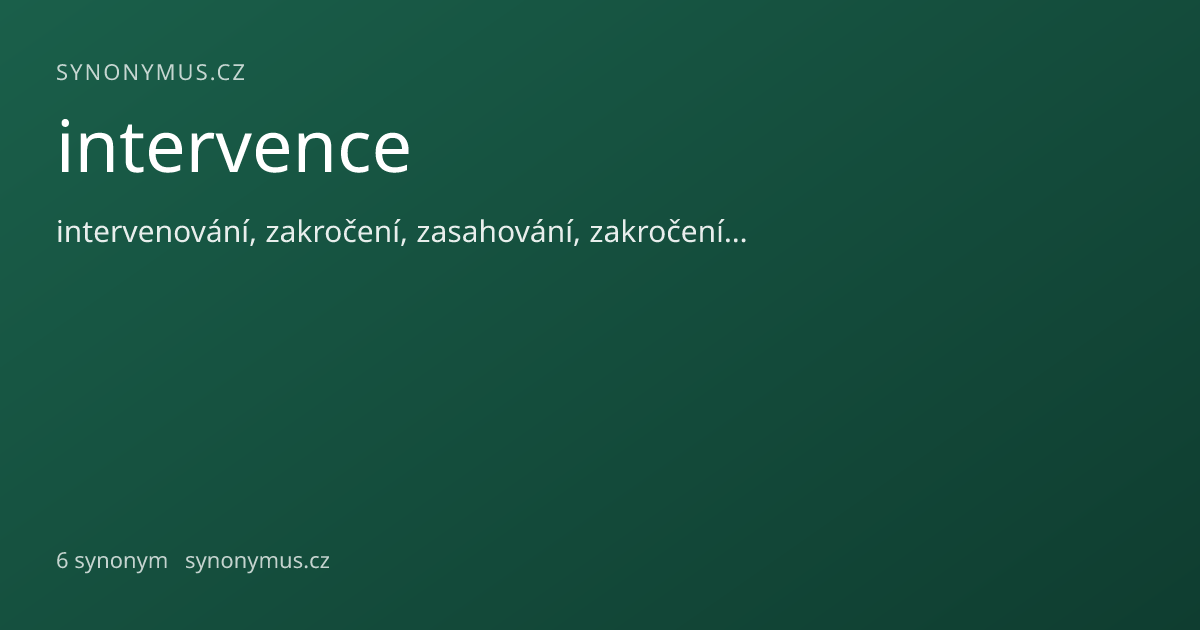 SYNONYMUS.CZ

intervence

intervenování, zakročení, zasahování, zakročení…

6 synonym synonymus.cz